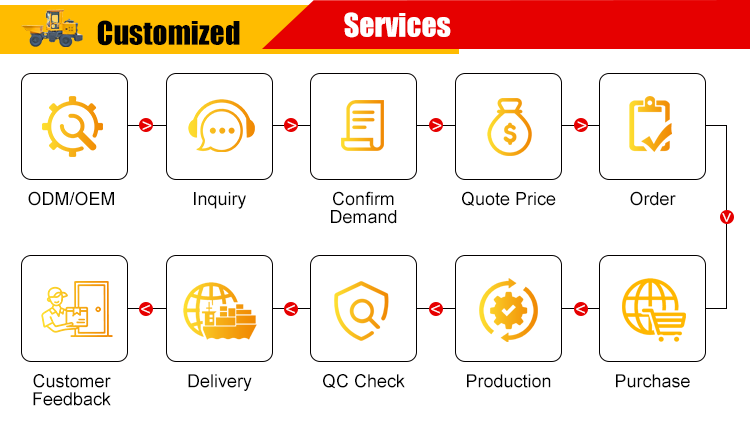 Customized Services

ODM/OEM
Inquiry
Confirm Demand
Quote Price
Order

Purchase
Production
QC Check
Delivery
Customer Feedback